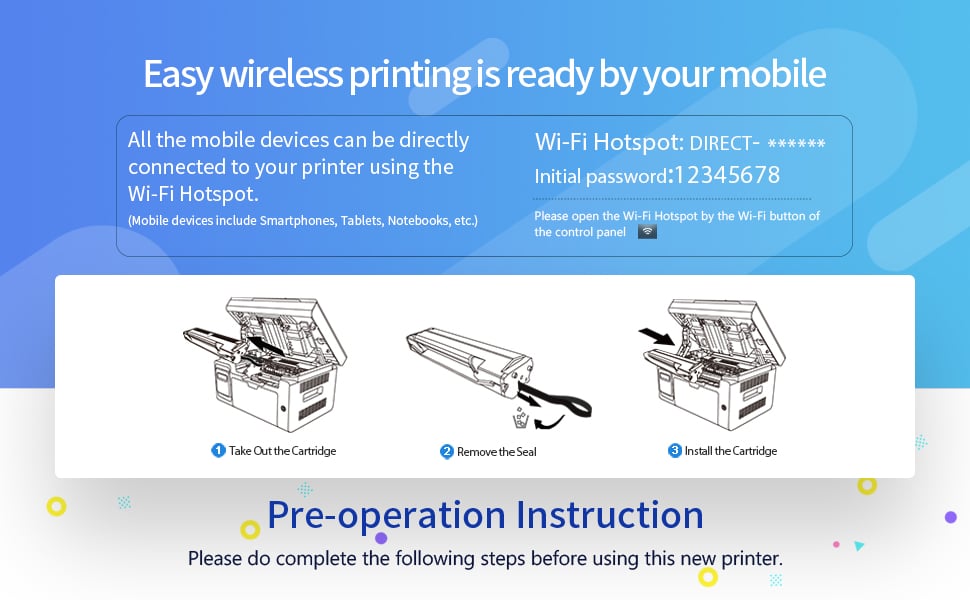 Easy wireless printing is ready by your mobile

All the mobile devices can be directly connected to your printer using the Wi-Fi Hotspot.
(Mobile devices include Smartphones, Tablets, Notebooks, etc.)

Wi-Fi Hotspot: DIRECT- ******
Initial password:12345678

Please open the Wi-Fi Hotspot by the Wi-Fi button of the control panel

1 Take Out the Cartridge

2 Remove the Seal

3 Install the Cartridge

Pre-operation Instruction

Please do complete the following steps before using this new printer.